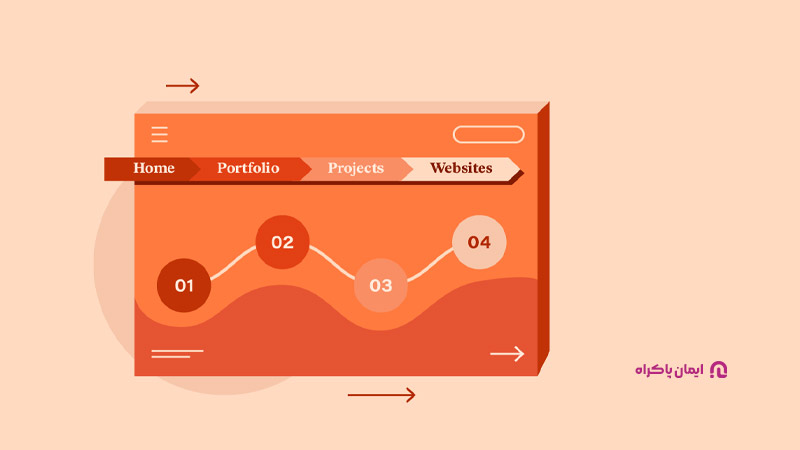 Home Portfolio Projects Websites

01 02 03 04

ایمان پاکراه